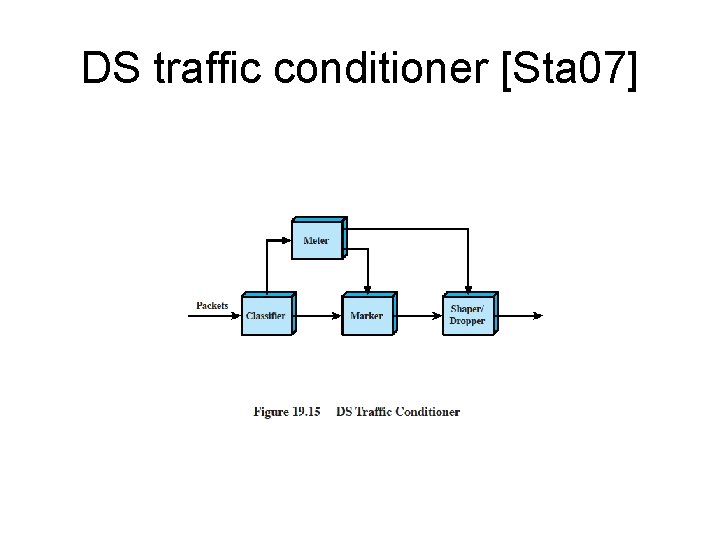 DS traffic conditioner [Sta07]

Meter

Packets

Classifier

Marker

Shaper/ Dropper

Figure 19.15 DS Traffic Conditioner